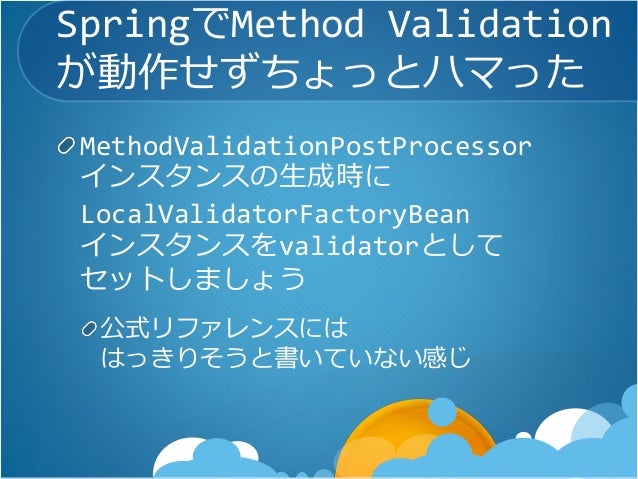 SpringでMethod Validationが動作せずちょっとハマった

MethodValidationPostProcessorインスタンスの生成時にLocalValidatorFactoryBeanインスタンスをvalidatorとしてセットしましょう

公式リファレンスにははっきりそうと書いていない感じ